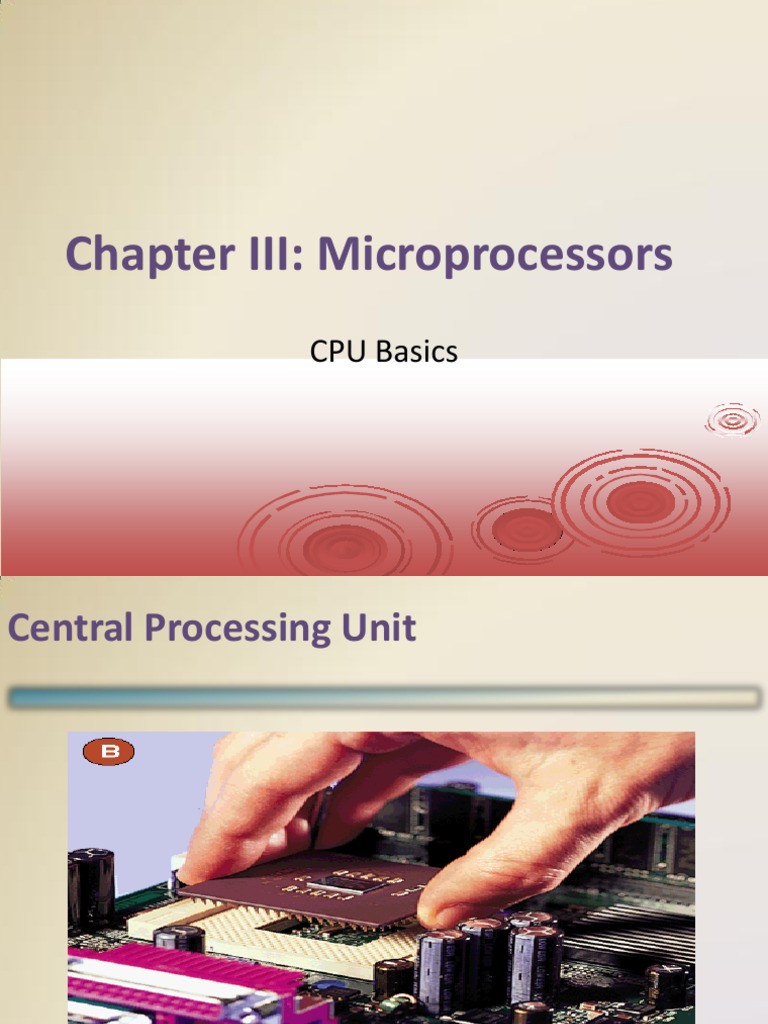 Chapter III: Microprocessors

CPU Basics

Central Processing Unit

B